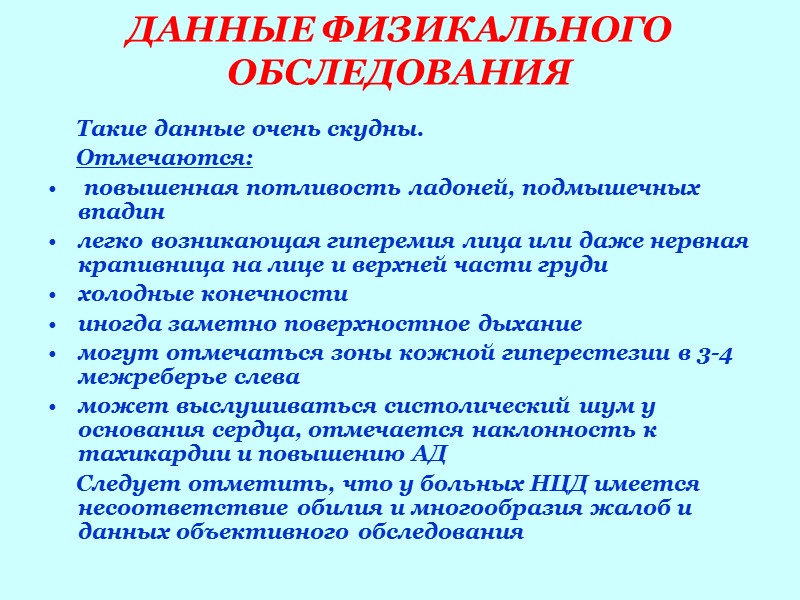 ДАННЫЕ ФИЗИКАЛЬНОГО ОБСЛЕДОВАНИЯ

Такие данные очень скудны.

Отмечаются:

• повышенная потливость ладоней, подмышечных впадин
• легко возникающая гиперемия лица или даже нервная крапивница на лице и верхней части груди
• холодные конечности
• иногда заметно поверхностное дыхание
• могут отмечаться зоны кожной гиперестезии в 3-4 межреберье слева
• может выслушиваться систолический шум у основания сердца, отмечается наклонность к тахикардии и повышению АД

Следует отметить, что у больных НЦД имеется несоответствие обилия и многообразия жалоб и данных объективного обследования